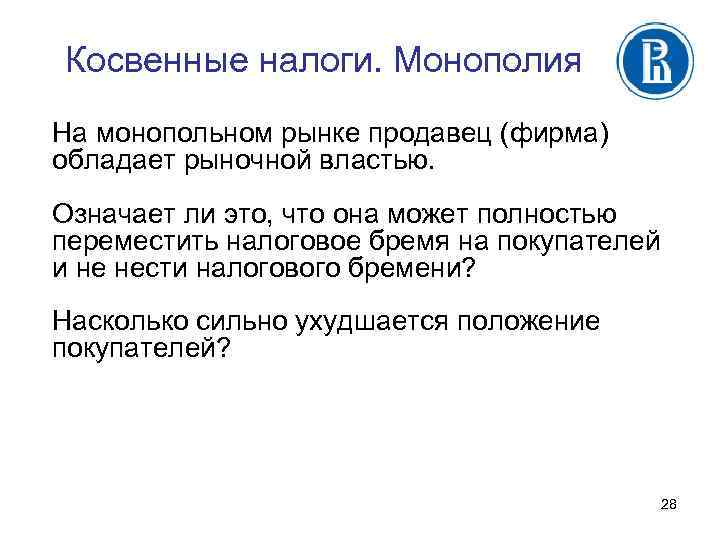 Косвенные налоги. Монополия

На монопольном рынке продавец (фирма) обладает рыночной властью.

Означает ли это, что она может полностью переместить налоговое бремя на покупателей и не нести налогового бремени?

Насколько сильно ухудшается положение покупателей?

28